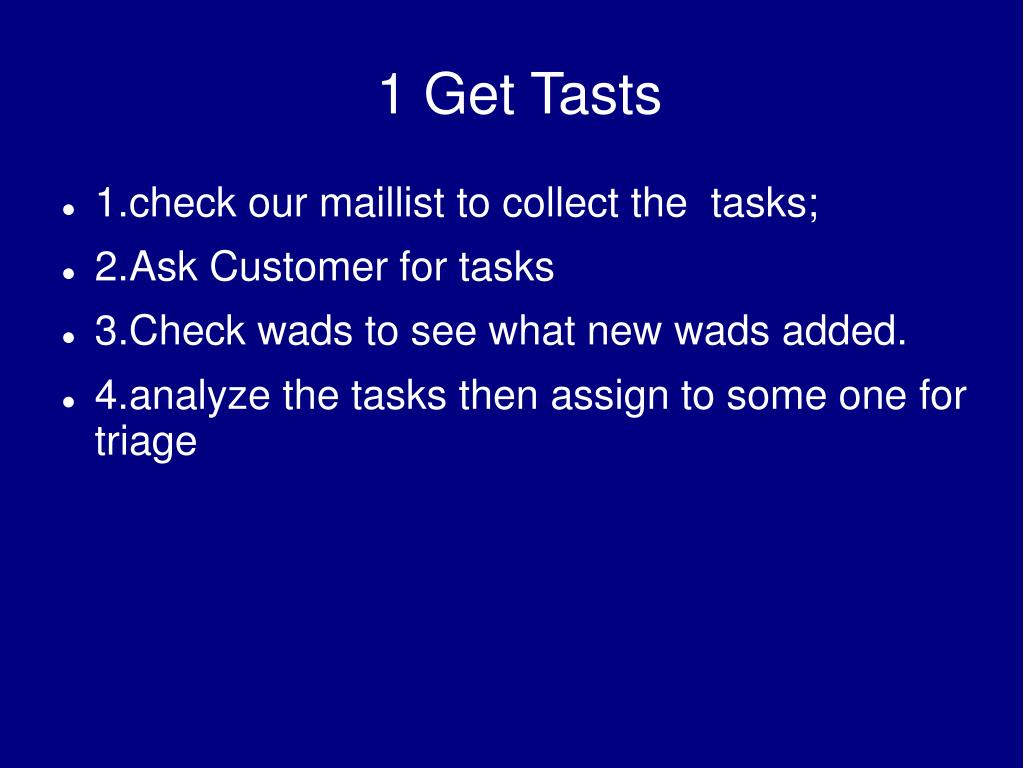 1 Get Tasts

- 1.check our maillist to collect the  tasks;
- 2.Ask Customer for tasks
- 3.Check wads to see what new wads added.
- 4.analyze the tasks then assign to some one for triage